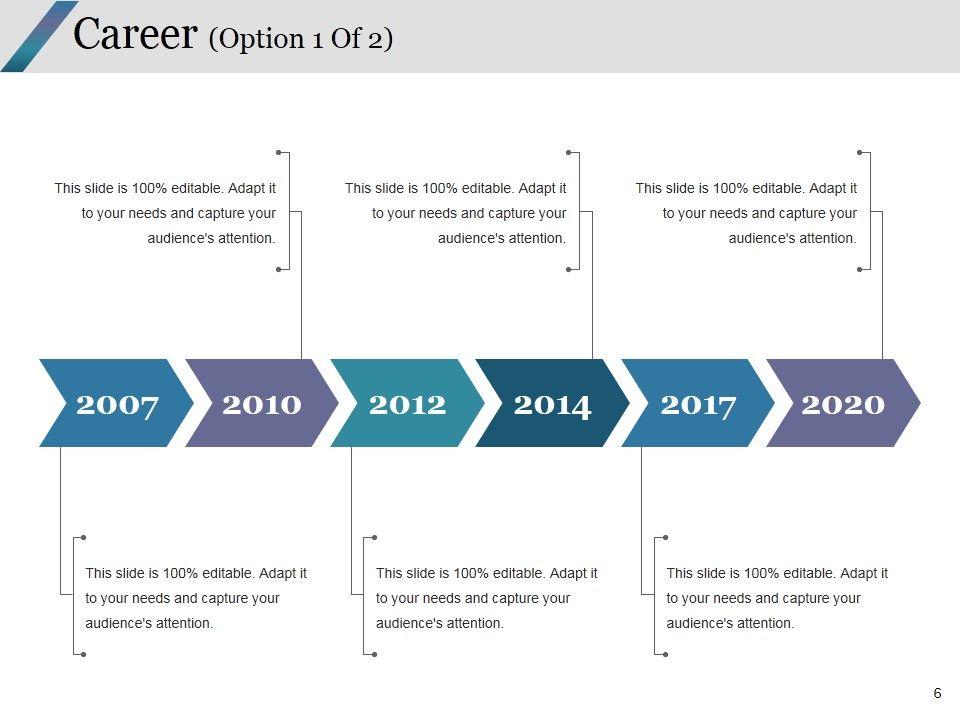 Career (Option 1 Of 2)

This slide is 100% editable. Adapt it to your needs and capture your audience's attention.

This slide is 100% editable. Adapt it to your needs and capture your audience's attention.

This slide is 100% editable. Adapt it to your needs and capture your audience's attention.

2007 2010 2012 2014 2017 2020

This slide is 100% editable. Adapt it to your needs and capture your audience's attention.

This slide is 100% editable. Adapt it to your needs and capture your audience's attention.

This slide is 100% editable. Adapt it to your needs and capture your audience's attention.

6